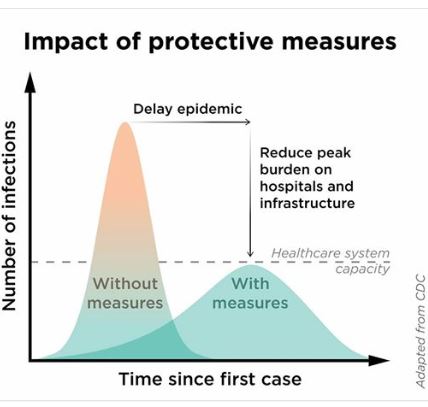 Impact of protective measures

Number of infections

Delay epidemic

Reduce peak burden on hospitals and infrastructure

Healthcare system capacity

Without measures

With measures

Time since first case

Adapted from CDC